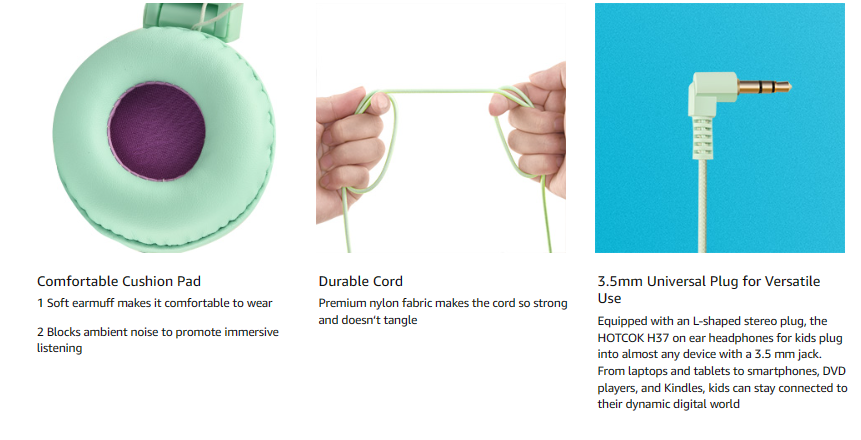 Comfortable Cushion Pad

1 Soft earmuff makes it comfortable to wear

2 Blocks ambient noise to promote immersive listening

Durable Cord

Premium nylon fabric makes the cord so strong and doesn't tangle

3.5mm Universal Plug for Versatile Use

Equipped with an L-shaped stereo plug, the HOTCOK H37 on ear headphones for kids plug into almost any device with a 3.5 mm jack. From laptops and tablets to smartphones, DVD players, and Kindles, kids can stay connected to their dynamic digital world